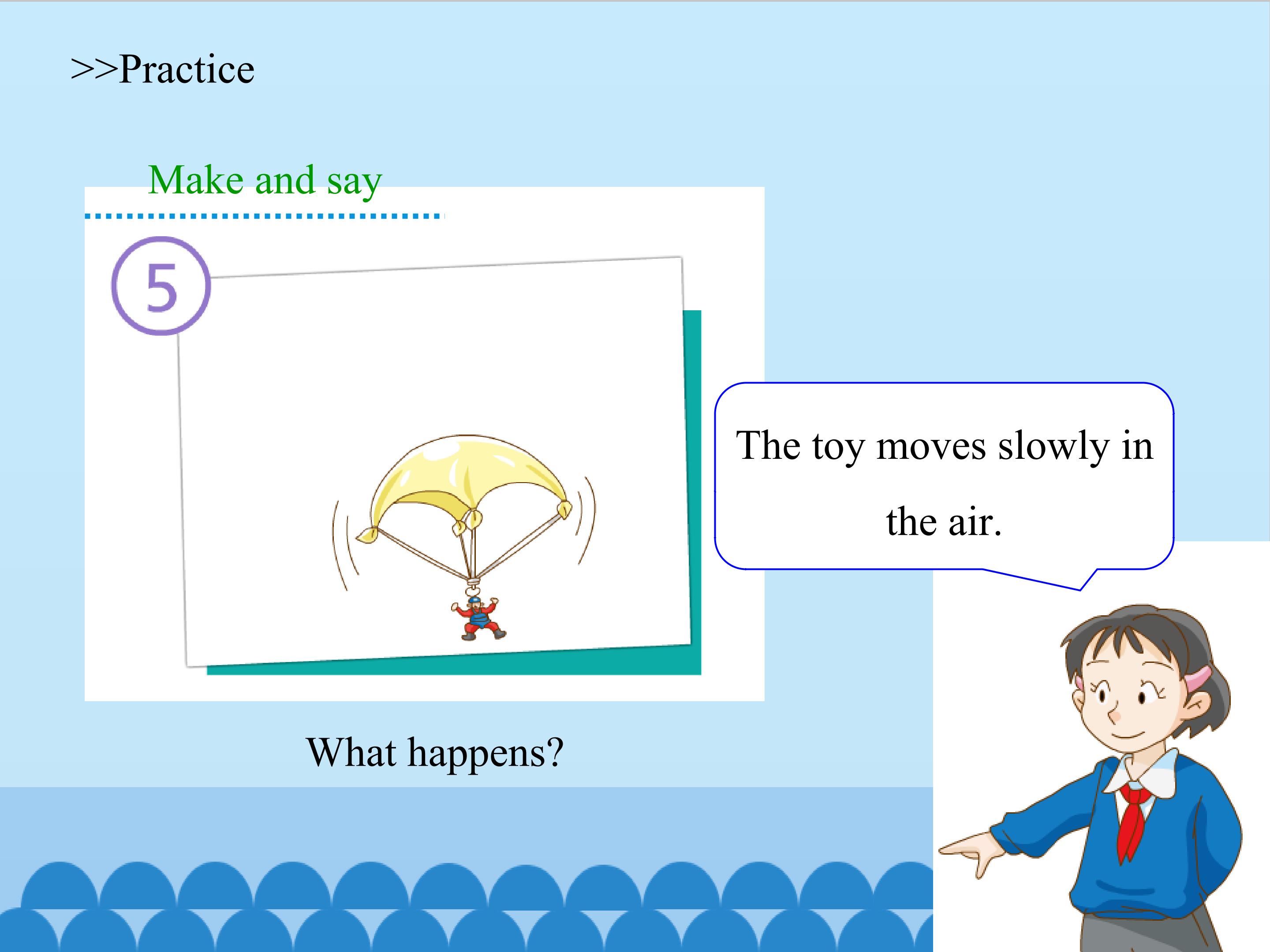 >>Practice

Make and say

5

The toy moves slowly in the air.

What happens?